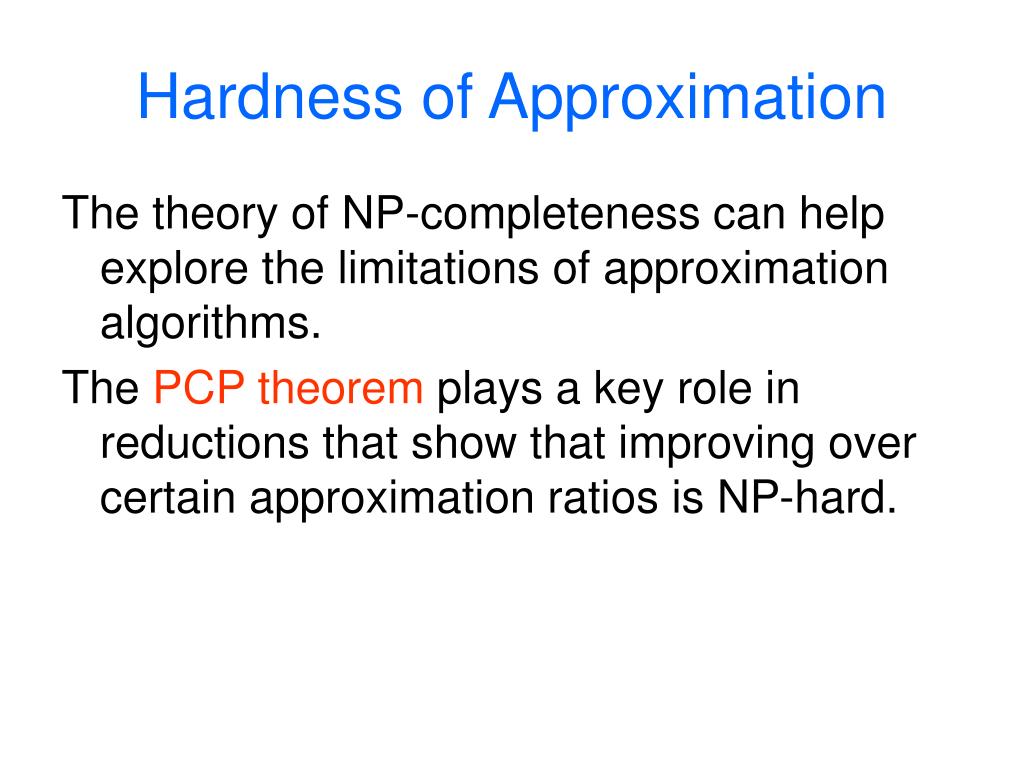 Hardness of Approximation

The theory of NP-completeness can help explore the limitations of approximation algorithms.

The PCP theorem plays a key role in reductions that show that improving over certain approximation ratios is NP-hard.